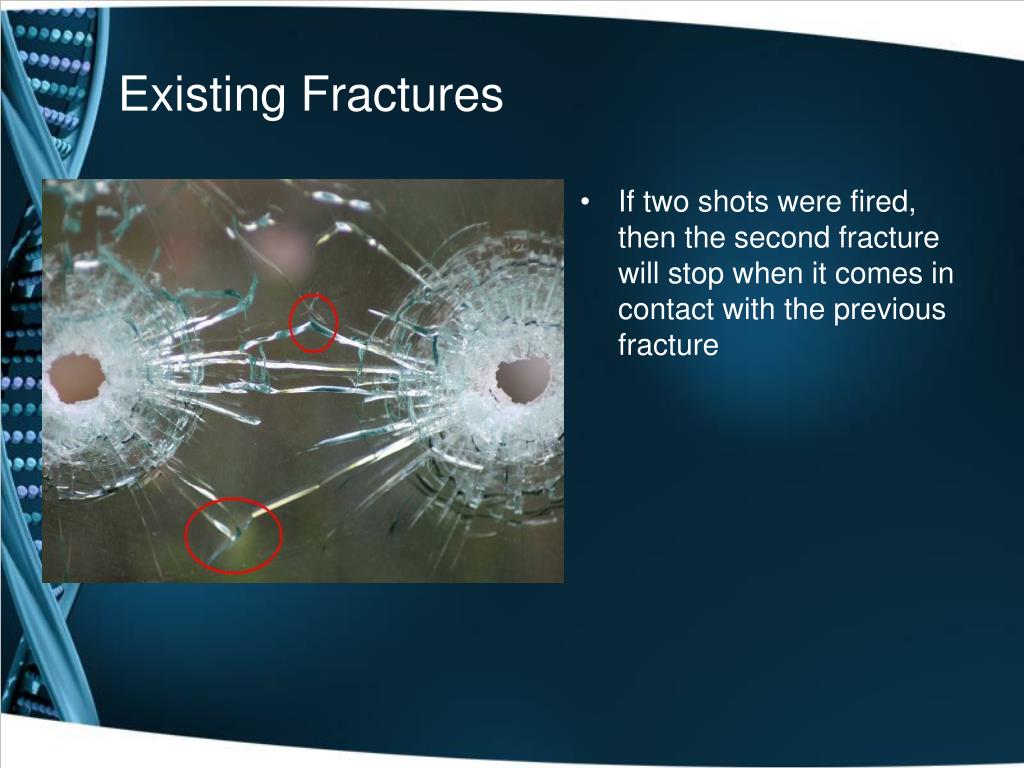 Existing Fractures

• If two shots were fired, then the second fracture will stop when it comes in contact with the previous fracture